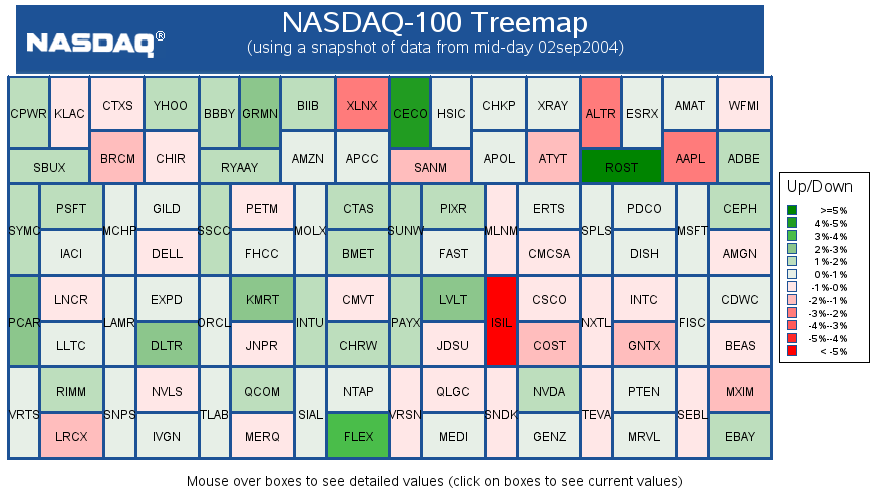 NASDAQ®

NASDAQ-100 Treemap
(using a snapshot of data from mid-day 02sep2004)

CPWR KLAC CTXS YHOO BBBY GRMN BIIB XLNX CECO HSIC CHKP XRAY ALTR ESRX AMAT WFMI
SBUX BRCM CHIR RYAAY AMZN APCC SANM APOL ATYT ROST AAPL ADBE
SYMC PSFT MCHP GILD SSCC PETM MOLX CTAS SUNW PIXR MLNM ERTS SPLS PDCO MSFT CEPH
IACI DELL FHCC BMET FAST CMCSA DISH AMGN
PCAR LNCR LAMR EXPD ORCL KMRT INTU CMVT PAYX LVLT ISIL CSCO NXTL INTC FISC CDWC
LLTC DLTR JNPR CHRW JDSU COST GNTX BEAS
VRTS RIMM SNPS NVLS TLAB QCOM SIAL NTAP VRSN QLGC SNDK NVDA TEVA PTEN SEBL MXIM
LRCX IVGN MERQ FLEX MEDI GENZ MRVL EBAY

Up/Down
>=5%
4%-5%
3%-4%
2%-3%
1%-2%
0%-1%
-1%-0%
-2%--1%
-3%--2%
-4%--3%
-5%--4%
< -5%

Mouse over boxes to see detailed values (click on boxes to see current values)